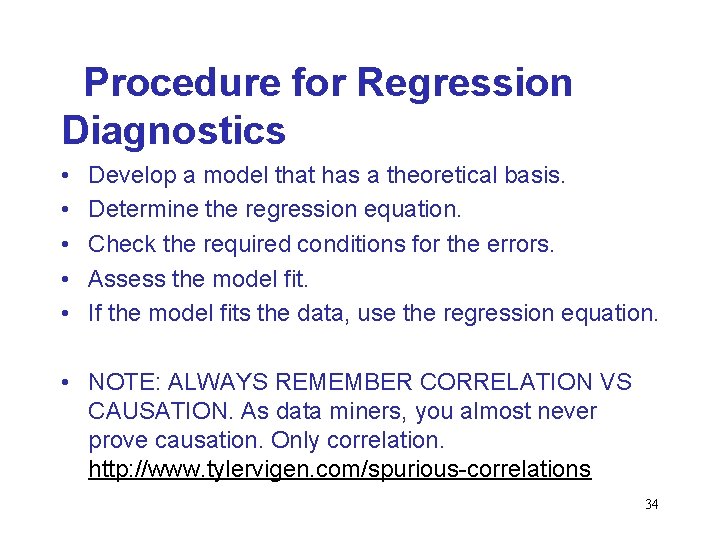 Procedure for Regression Diagnostics

• Develop a model that has a theoretical basis.
• Determine the regression equation.
• Check the required conditions for the errors.
• Assess the model fit.
• If the model fits the data, use the regression equation.

• NOTE: ALWAYS REMEMBER CORRELATION VS CAUSATION. As data miners, you almost never prove causation. Only correlation. http://www.tylervigen.com/spurious-correlations

34